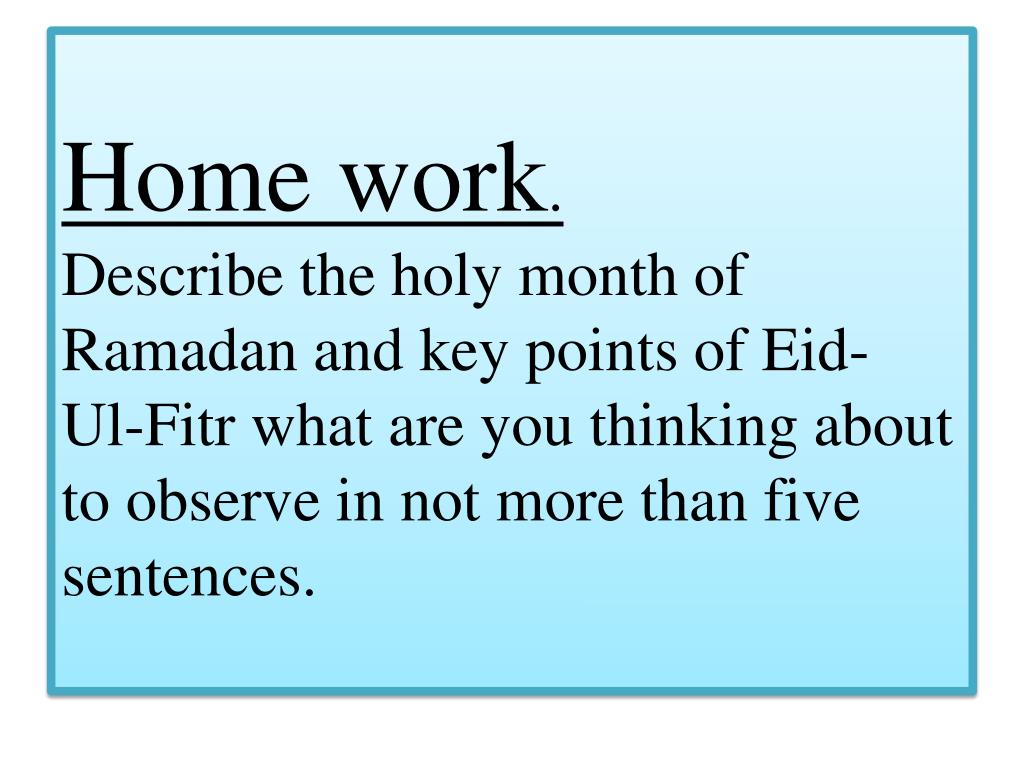 Home work.
Describe the holy month of Ramadan and key points of Eid-Ul-Fitr what are you thinking about to observe in not more than five sentences.